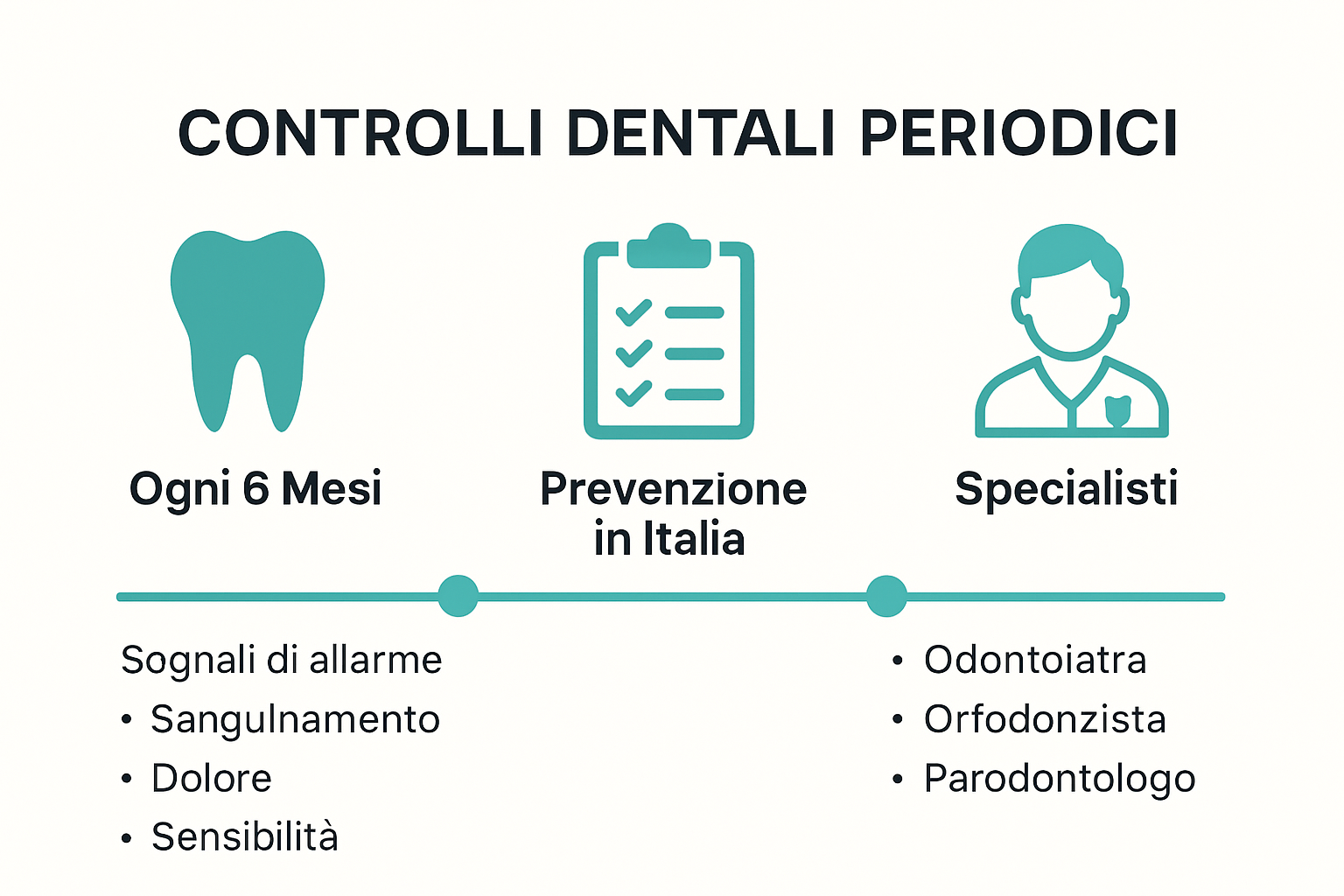 CONTROLLI DENTALI PERIODICI

Ogni 6 Mesi

Prevenzione in Italia

Specialisti

Sognali di allarme
• Sangulnamento
• Dolore
• Sensibilità

• Odontoiatra
• Orfodonzista
• Parodontologo